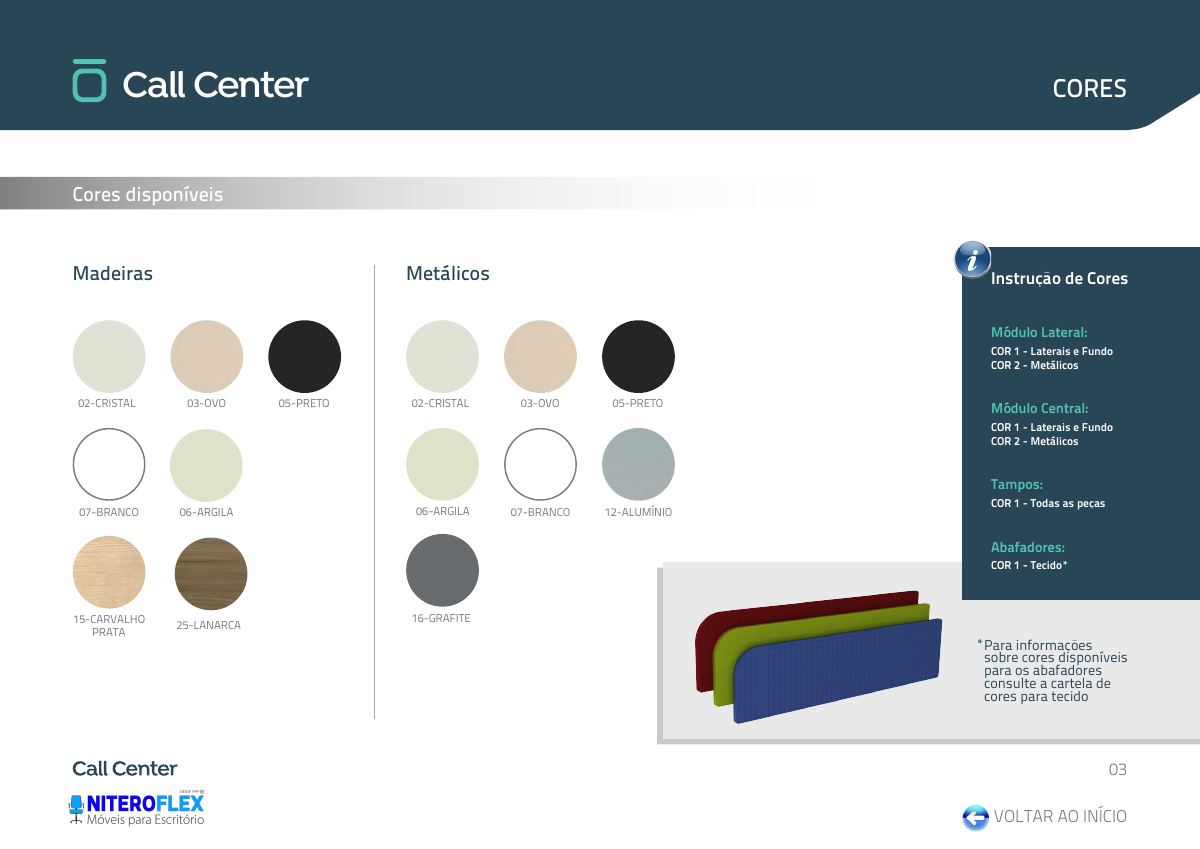 Call Center

CORES

Cores disponíveis

Madeiras

02-CRISTAL
03-OVO
05-PRETO
07-BRANCO
06-ARGILA
15-CARVALHO PRATA
25-LANARCA

Metálicos

02-CRISTAL
03-OVO
05-PRETO
06-ARGILA
07-BRANCO
12-ALUMÍNIO
16-GRAFITE

Instrução de Cores

Módulo Lateral:
COR 1 - Laterais e Fundo
COR 2 - Metálicos

Módulo Central:
COR 1 - Laterais e Fundo
COR 2 - Metálicos

Tampos:
COR 1 - Todas as peças

Abafadores:
COR 1 - Tecido*

*Para informações sobre cores disponíveis para os abafadores consulte a cartela de cores para tecido

Call Center

NITEROFLEX
Móveis para Escritório

03

VOLTAR AO INÍCIO